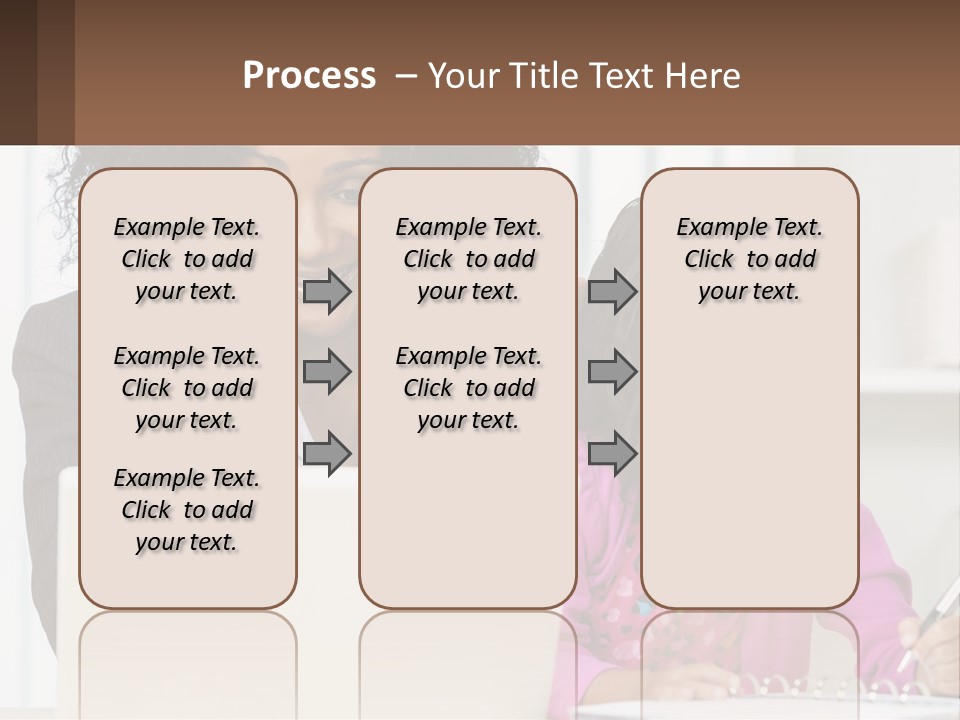 Process – Your Title Text Here

Example Text. Click to add your text.

Example Text. Click to add your text.

Example Text. Click to add your text.

Example Text. Click to add your text.

Example Text. Click to add your text.

Example Text. Click to add your text.